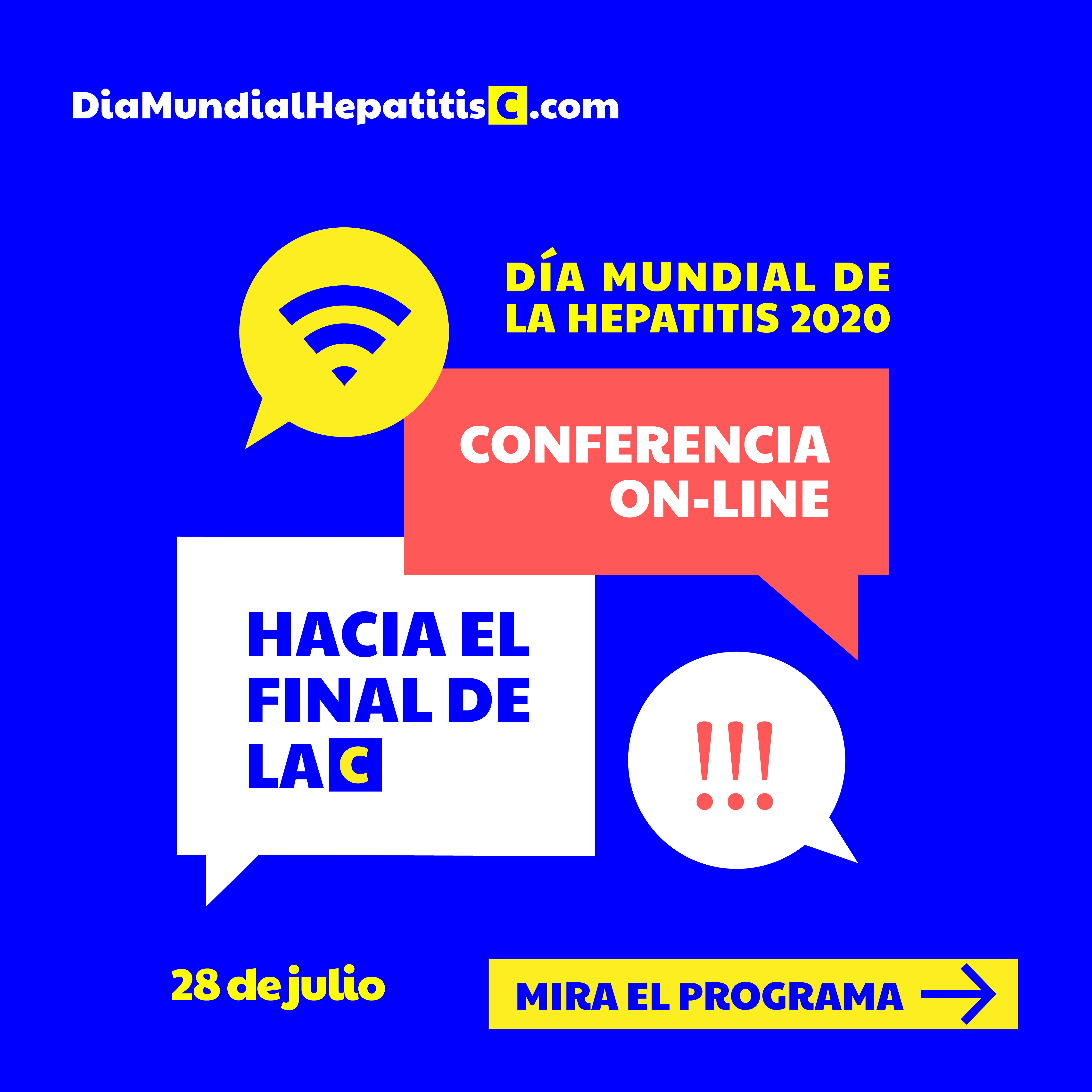 DiaMundialHepatitisC.com

DÍA MUNDIAL DE LA HEPATITIS 2020

CONFERENCIA ON-LINE

HACIA EL FINAL DE LA C

!!!

28 de julio

MIRA EL PROGRAMA